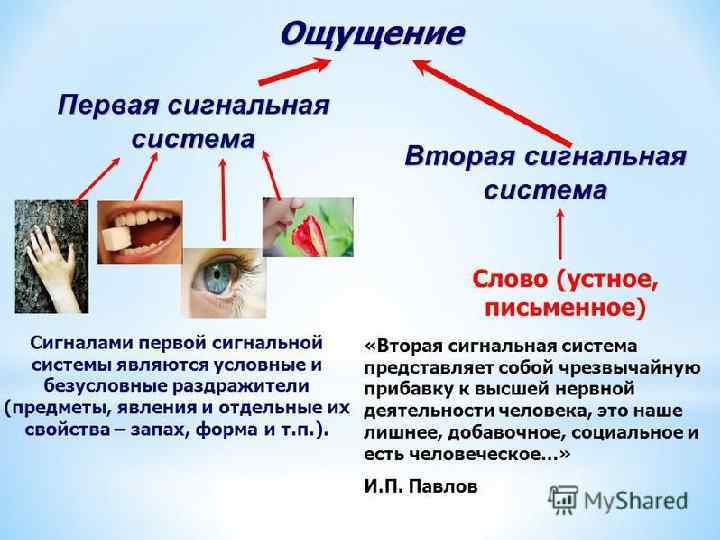 Ощущение

Первая сигнальная система

Вторая сигнальная система

Слово (устное, письменное)

Сигналами первой сигнальной системы являются условные и безусловные раздражители (предметы, явления и отдельные их свойства – запах, форма и т.п.).

«Вторая сигнальная система представляет собой чрезвычайную прибавку к высшей нервной деятельности человека, это наше лишнее, добавочное, социальное и есть человеческое…»

И.П. Павлов

MyShared